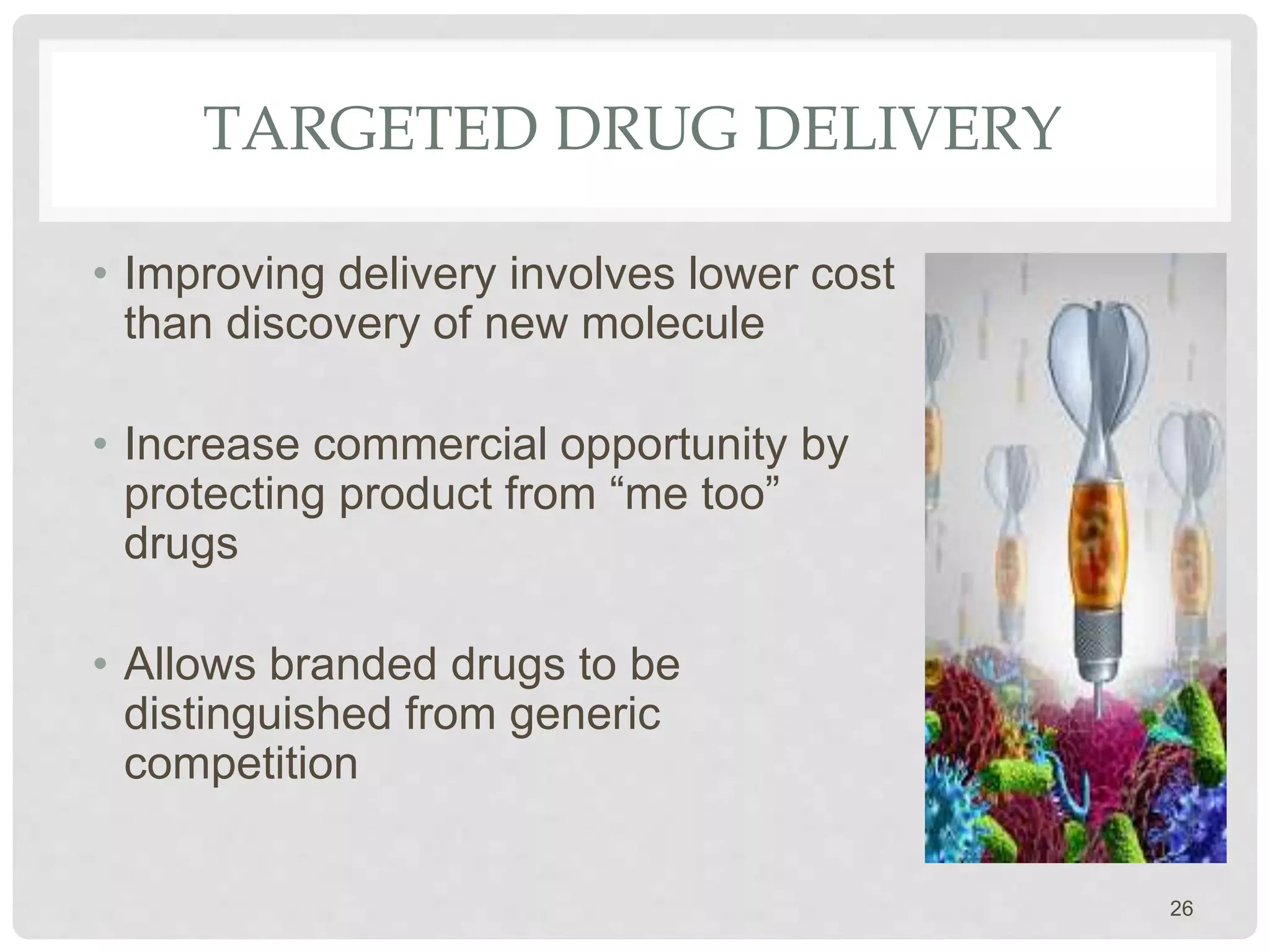 TARGETED DRUG DELIVERY

• Improving delivery involves lower cost than discovery of new molecule

• Increase commercial opportunity by protecting product from “me too” drugs

• Allows branded drugs to be distinguished from generic competition

26